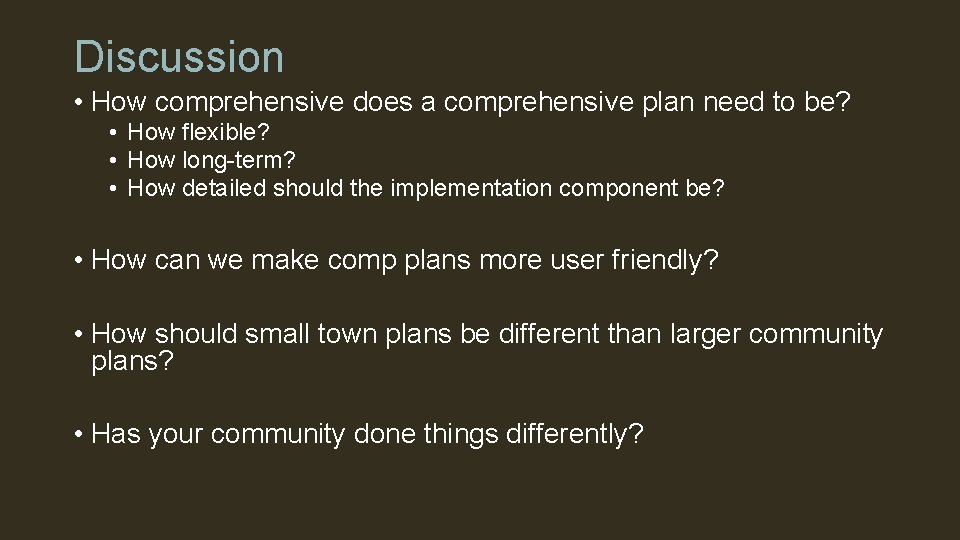 Discussion

• How comprehensive does a comprehensive plan need to be?
  • How flexible?
  • How long-term?
  • How detailed should the implementation component be?

• How can we make comp plans more user friendly?

• How should small town plans be different than larger community plans?

• Has your community done things differently?